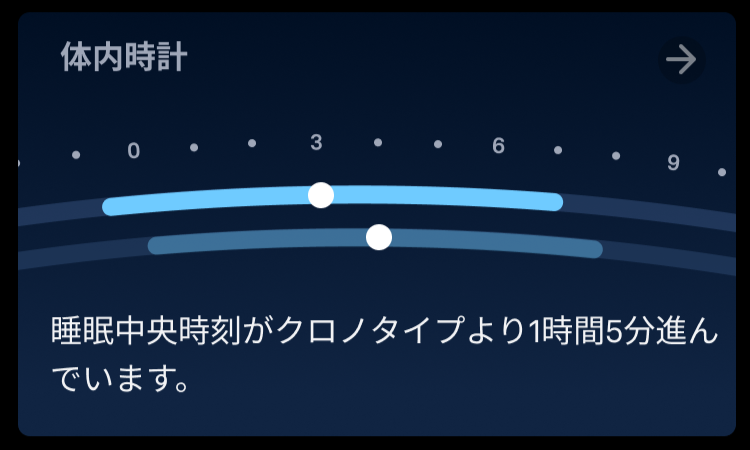 体内時計

0
3
6
9

睡眠中央時刻がクロノタイプより1時間5分進んでいます。